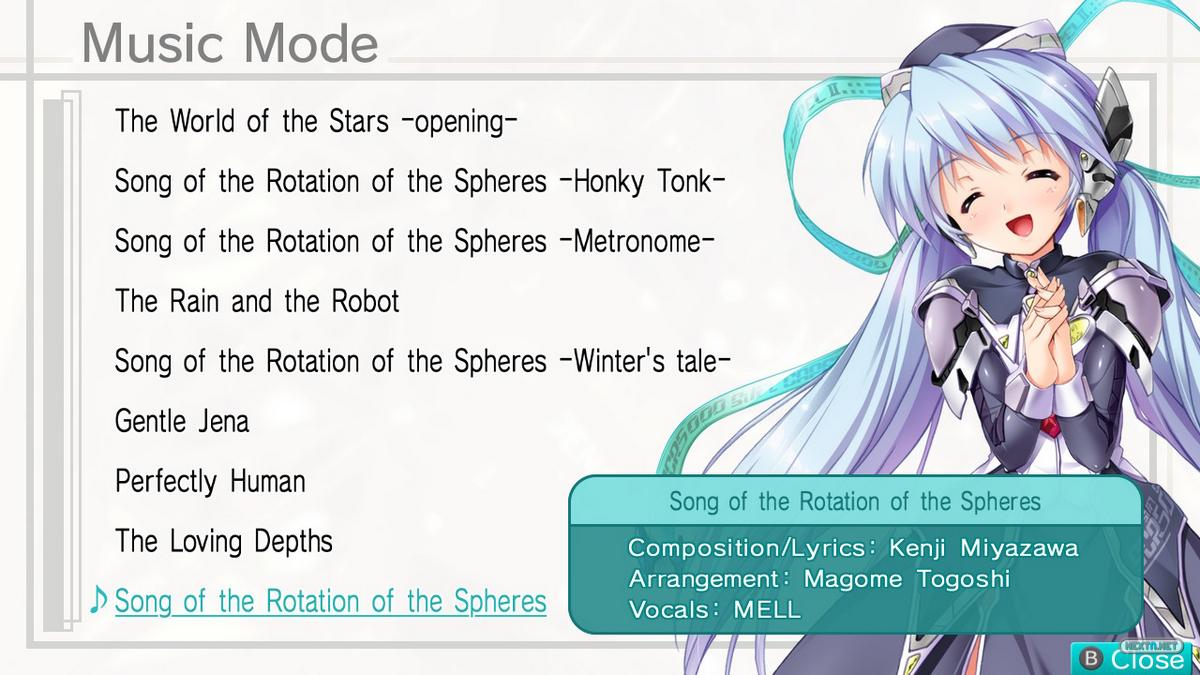 Music Mode

The World of the Stars -opening-

Song of the Rotation of the Spheres -Honky Tonk-

Song of the Rotation of the Spheres -Metronome-

The Rain and the Robot

Song of the Rotation of the Spheres -Winter's tale-

Gentle Jena

Perfectly Human

The Loving Depths

♪ Song of the Rotation of the Spheres

Song of the Rotation of the Spheres

Composition/Lyrics: Kenji Miyazawa
Arrangement: Magome Togoshi
Vocals: MELL

NEXTN.NET

B Close